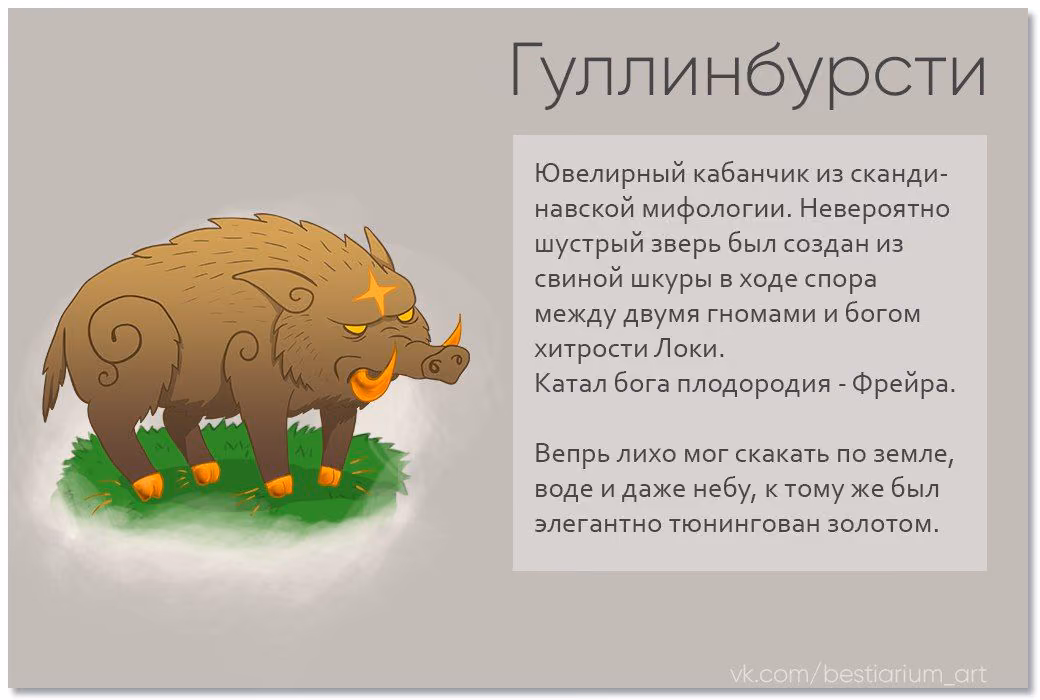 Гуллинбурсти

Ювелирный кабанчик из скандинавской мифологии. Невероятно шустрый зверь был создан из свиной шкуры в ходе спора между двумя гномами и богом хитрости Локи.
Катал бога плодородия - Фрейра.

Вепрь лихо мог скакать по земле, воде и даже небу, к тому же был элегантно тюнингован золотом.

vk.com/bestiarium_art